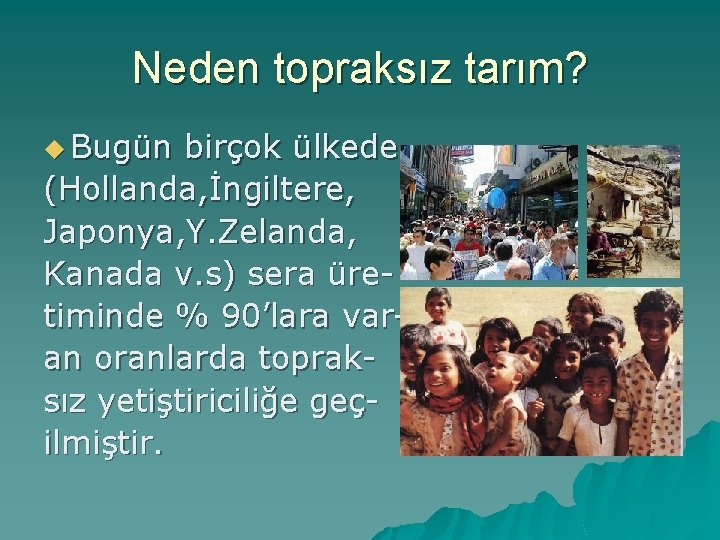 Neden topraksız tarım?

Bugün birçok ülkede (Hollanda,İngiltere, Japonya,Y.Zelanda, Kanada v.s) sera üretiminde % 90'lara varan oranlarda topraksız yetiştiriciliğe geçilmiştir.